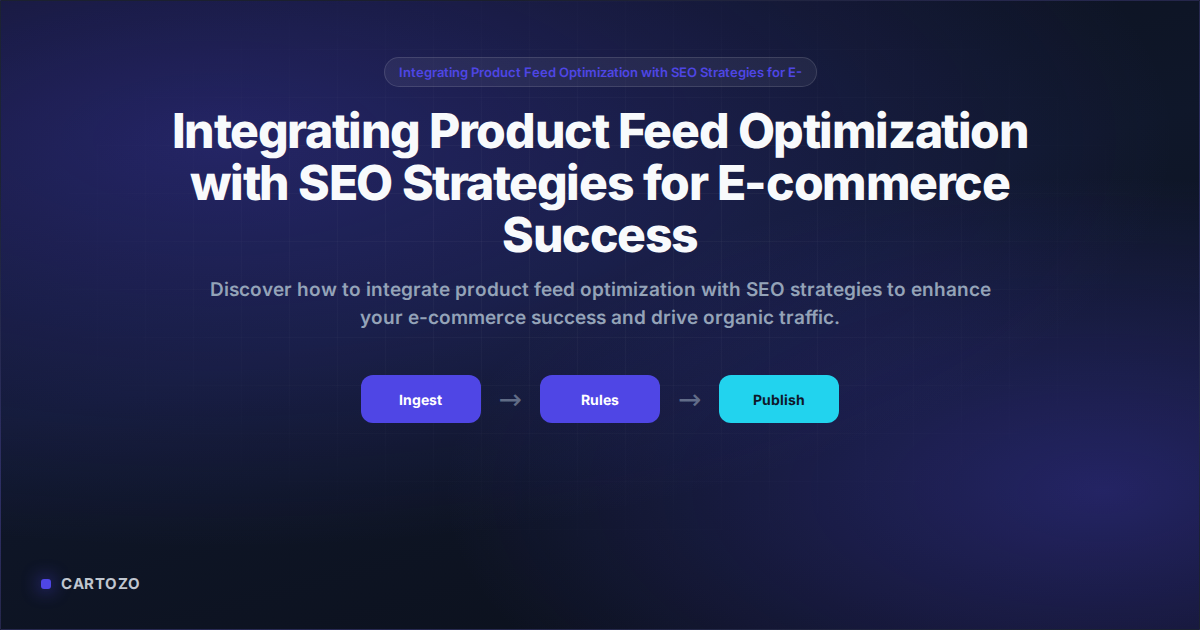 Integrating Product Feed Optimization with SEO Strategies for E-

Integrating Product Feed Optimization with SEO Strategies for E-commerce Success

Discover how to integrate product feed optimization with SEO strategies to enhance your e-commerce success and drive organic traffic.

Ingest → Rules → Publish

CARTOZO